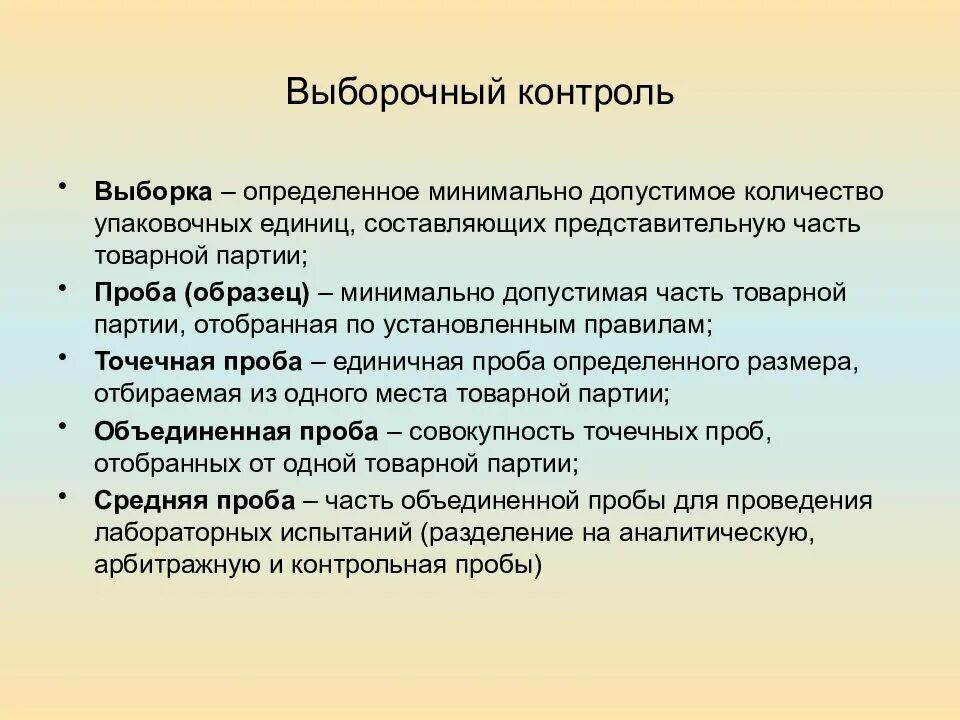 Выборочный контроль

• Выборка – определенное минимально допустимое количество упаковочных единиц, составляющих представительную часть товарной партии;
• Проба (образец) – минимально допустимая часть товарной партии, отобранная по установленным правилам;
• Точечная проба – единичная проба определенного размера, отбираемая из одного места товарной партии;
• Объединенная проба – совокупность точечных проб, отобранных от одной товарной партии;
• Средняя проба – часть объединенной пробы для проведения лабораторных испытаний (разделение на аналитическую, арбитражную и контрольная пробы)